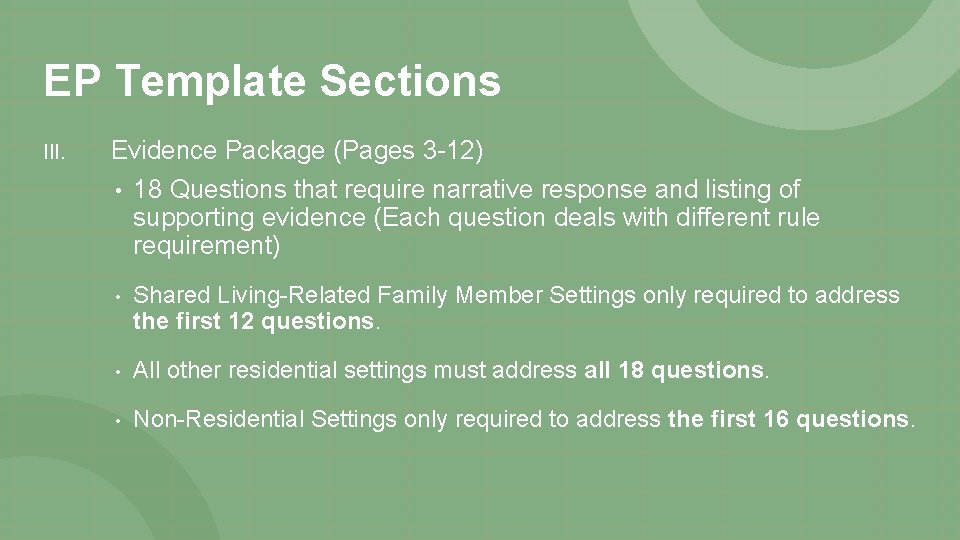 EP Template Sections

III. Evidence Package (Pages 3-12)

• 18 Questions that require narrative response and listing of supporting evidence (Each question deals with different rule requirement)

• Shared Living-Related Family Member Settings only required to address the first 12 questions.

• All other residential settings must address all 18 questions.

• Non-Residential Settings only required to address the first 16 questions.